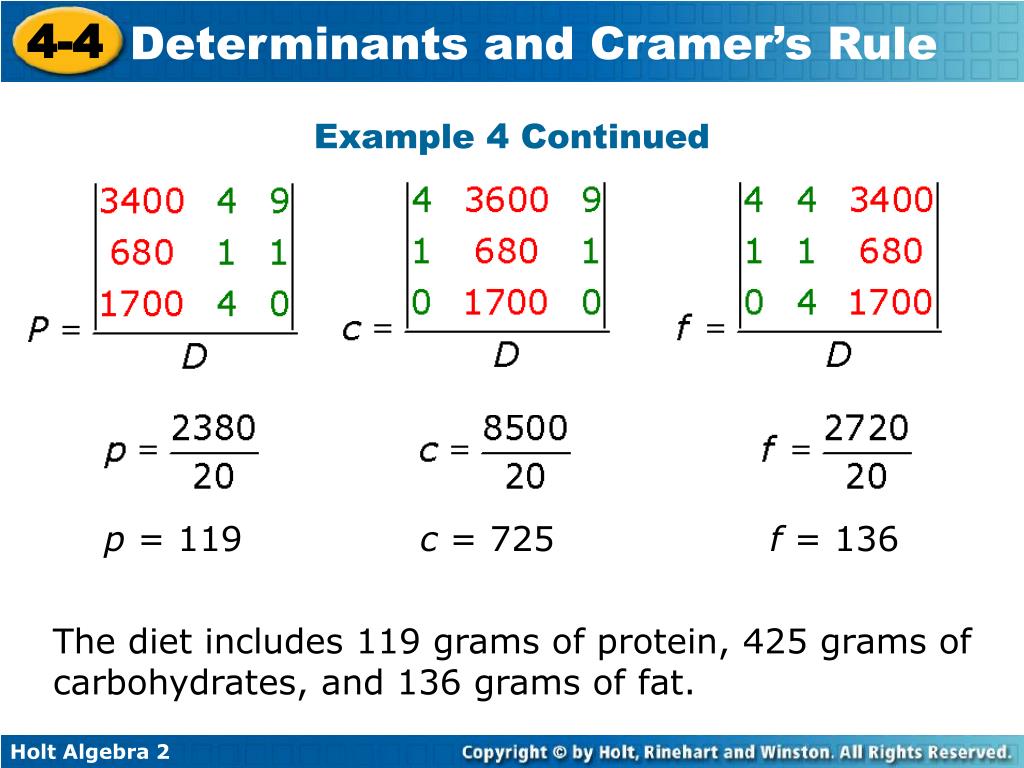 4-4 Determinants and Cramer's Rule

Example 4 Continued

$P = \frac{\begin{vmatrix} 3400 & 4 & 9 \\ 680 & 1 & 1 \\ 1700 & 4 & 0 \end{vmatrix}}{D}$ $c = \frac{\begin{vmatrix} 4 & 3600 & 9 \\ 1 & 680 & 1 \\ 0 & 1700 & 0 \end{vmatrix}}{D}$ $f = \frac{\begin{vmatrix} 4 & 4 & 3400 \\ 1 & 1 & 680 \\ 0 & 4 & 1700 \end{vmatrix}}{D}$

$p = \frac{2380}{20}$ $c = \frac{8500}{20}$ $f = \frac{2720}{20}$

$p = 119$ $c = 725$ $f = 136$

The diet includes 119 grams of protein, 425 grams of carbohydrates, and 136 grams of fat.

Holt Algebra 2

Copyright © by Holt, Rinehart and Winston. All Rights Reserved.